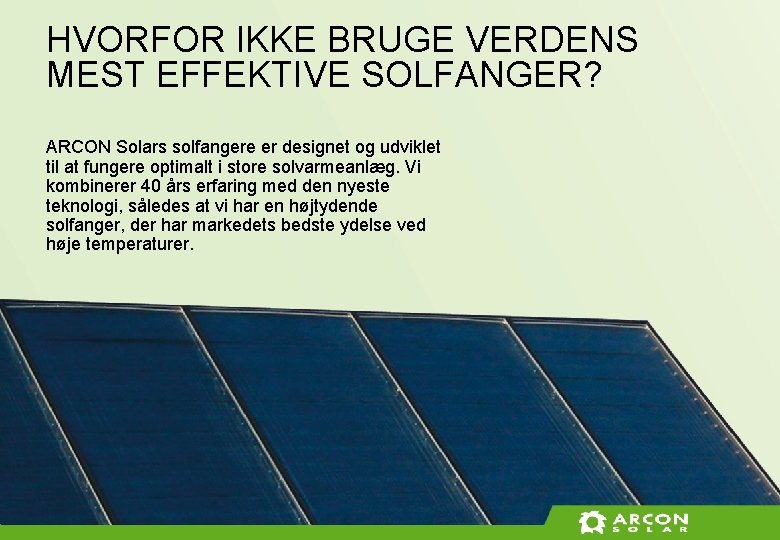 HVORFOR IKKE BRUGE VERDENS MEST EFFEKTIVE SOLFANGER?

ARCON Solars solfangere er designet og udviklet til at fungere optimalt i store solvarmeanlæg. Vi kombinerer 40 års erfaring med den nyeste teknologi, således at vi har en højtydende solfanger, der har markedets bedste ydelse ved høje temperaturer.

ARCON SOLAR